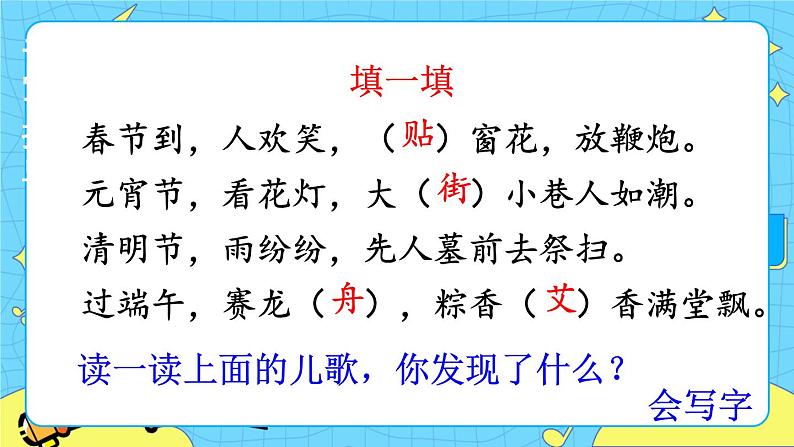 填一填

春节到，人欢笑，（贴）窗花，放鞭炮。

元宵节，看花灯，大（街）小巷人如潮。

清明节，雨纷纷，先人墓前去祭扫。

过端午，赛龙（舟），粽香（艾）香满堂飘。

读一读上面的儿歌，你发现了什么？

会写字